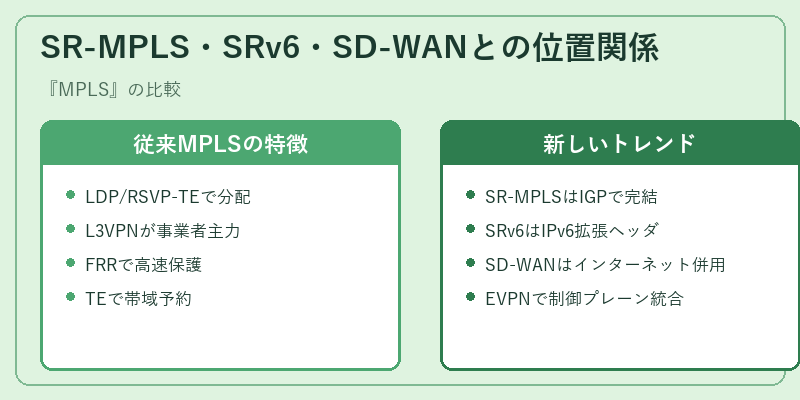 SR-MPLS・SRv6・SD-WANとの位置関係

『MPLS』の比較

従来MPLSの特徴

- LDP/RSVP-TEで分配
- L3VPNが事業者主力
- FRRで高速保護
- TEで帯域予約

新しいトレンド

- SR-MPLSはIGPで完結
- SRv6はIPv6拡張ヘッダ
- SD-WANはインターネット併用
- EVPNで制御プレーン統合